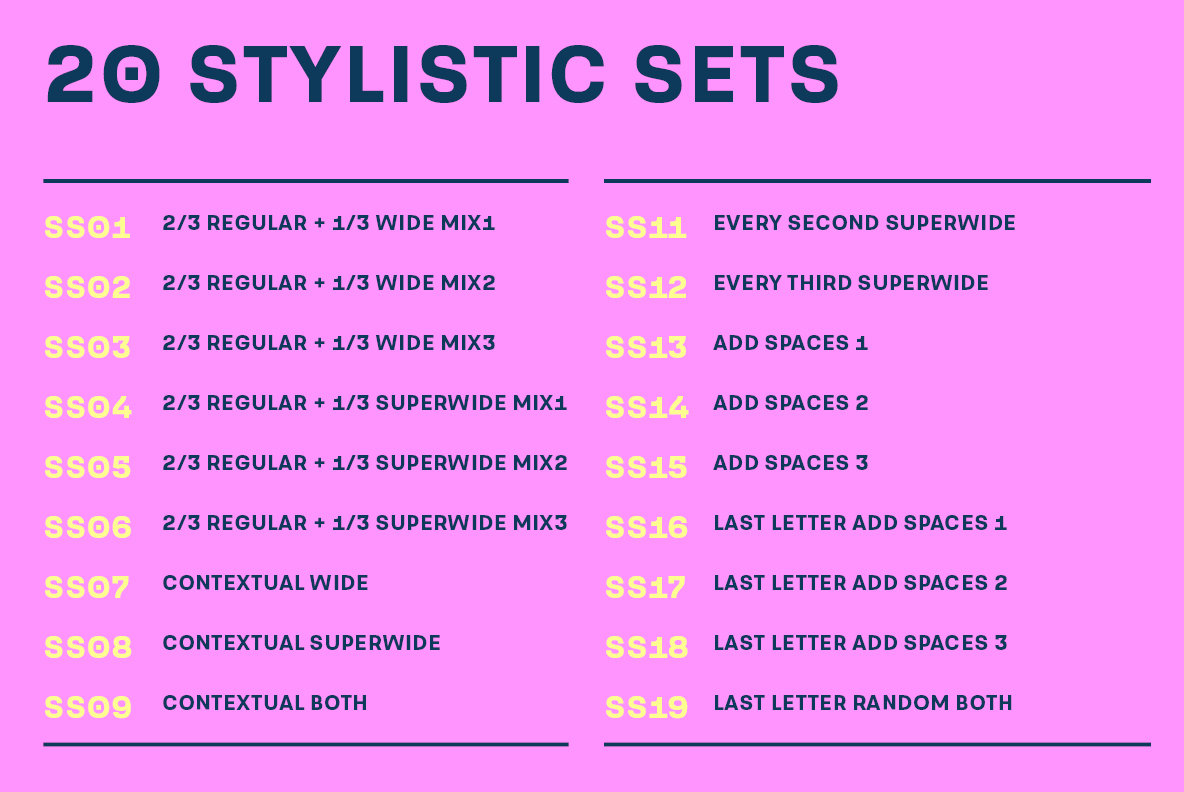 20 STYLISTIC SETS

SS01 2/3 REGULAR + 1/3 WIDE MIX1
SS02 2/3 REGULAR + 1/3 WIDE MIX2
SS03 2/3 REGULAR + 1/3 WIDE MIX3
SS04 2/3 REGULAR + 1/3 SUPERWIDE MIX1
SS05 2/3 REGULAR + 1/3 SUPERWIDE MIX2
SS06 2/3 REGULAR + 1/3 SUPERWIDE MIX3
SS07 CONTEXTUAL WIDE
SS08 CONTEXTUAL SUPERWIDE
SS09 CONTEXTUAL BOTH

SS11 EVERY SECOND SUPERWIDE
SS12 EVERY THIRD SUPERWIDE
SS13 ADD SPACES 1
SS14 ADD SPACES 2
SS15 ADD SPACES 3
SS16 LAST LETTER ADD SPACES 1
SS17 LAST LETTER ADD SPACES 2
SS18 LAST LETTER ADD SPACES 3
SS19 LAST LETTER RANDOM BOTH